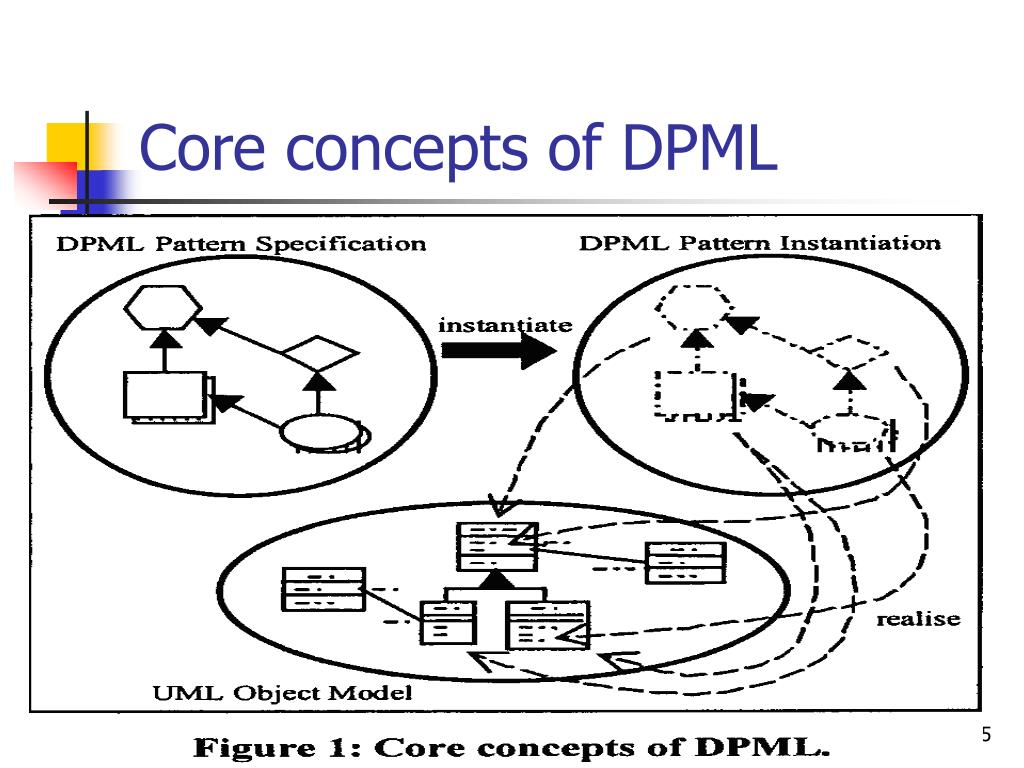 Core concepts of DPML

DPML Pattern Specification

DPML Pattern Instantiation

instantiate

realise

UML Object Model

Figure 1: Core concepts of DPML.

5